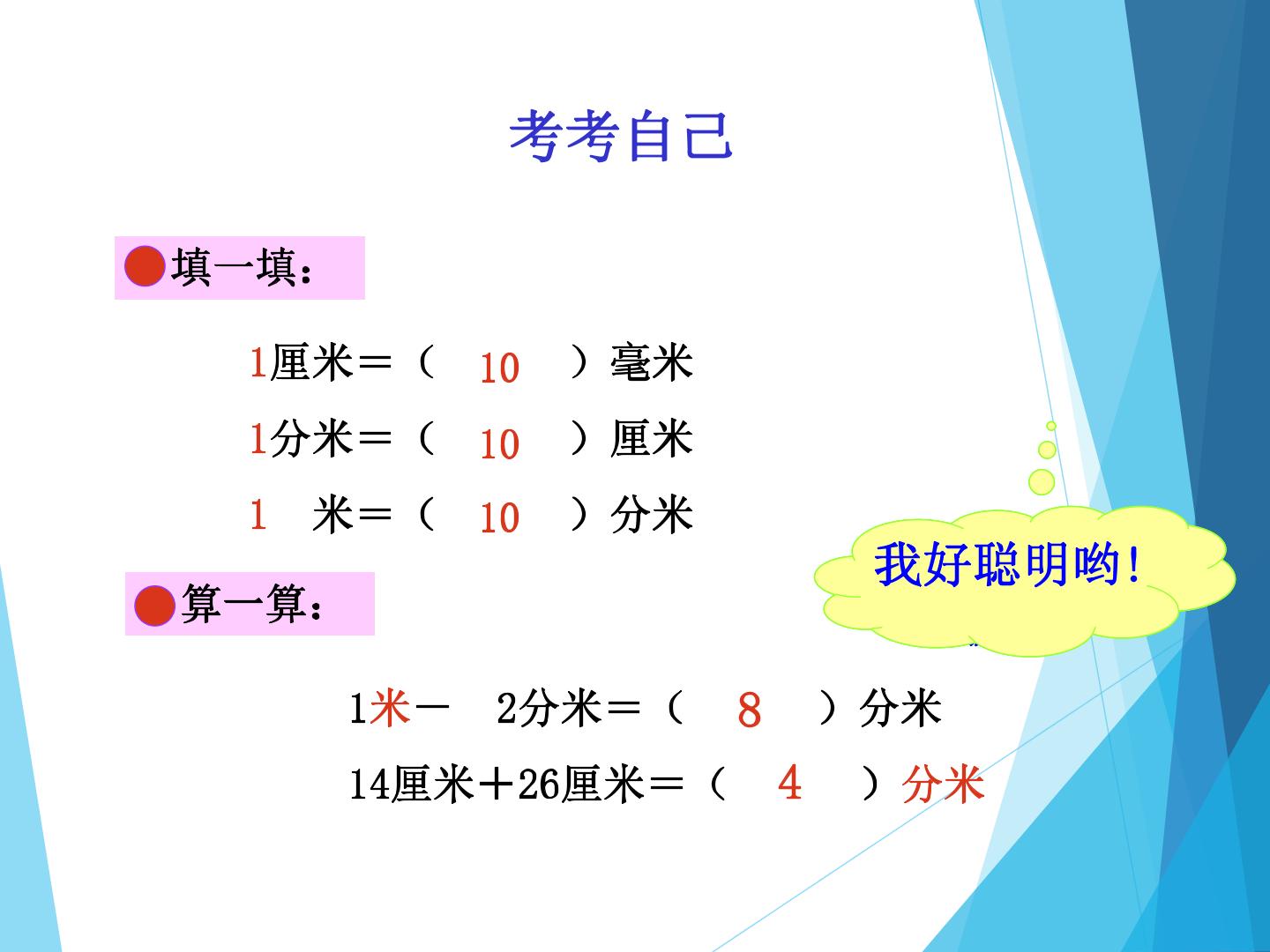 考考自己

填一填：

1厘米＝（ 10 ）毫米

1分米＝（ 10 ）厘米

1 米＝（ 10 ）分米

我好聪明哟！

算一算：

1米－ 2分米＝（ 8 ）分米

14厘米＋26厘米＝（ 4 ）分米